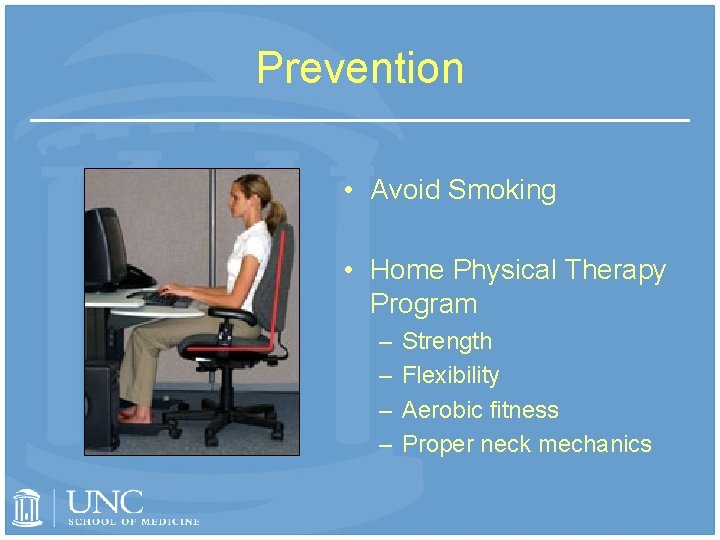 Prevention

• Avoid Smoking

• Home Physical Therapy Program
– Strength
– Flexibility
– Aerobic fitness
– Proper neck mechanics

UNC
SCHOOL OF MEDICINE